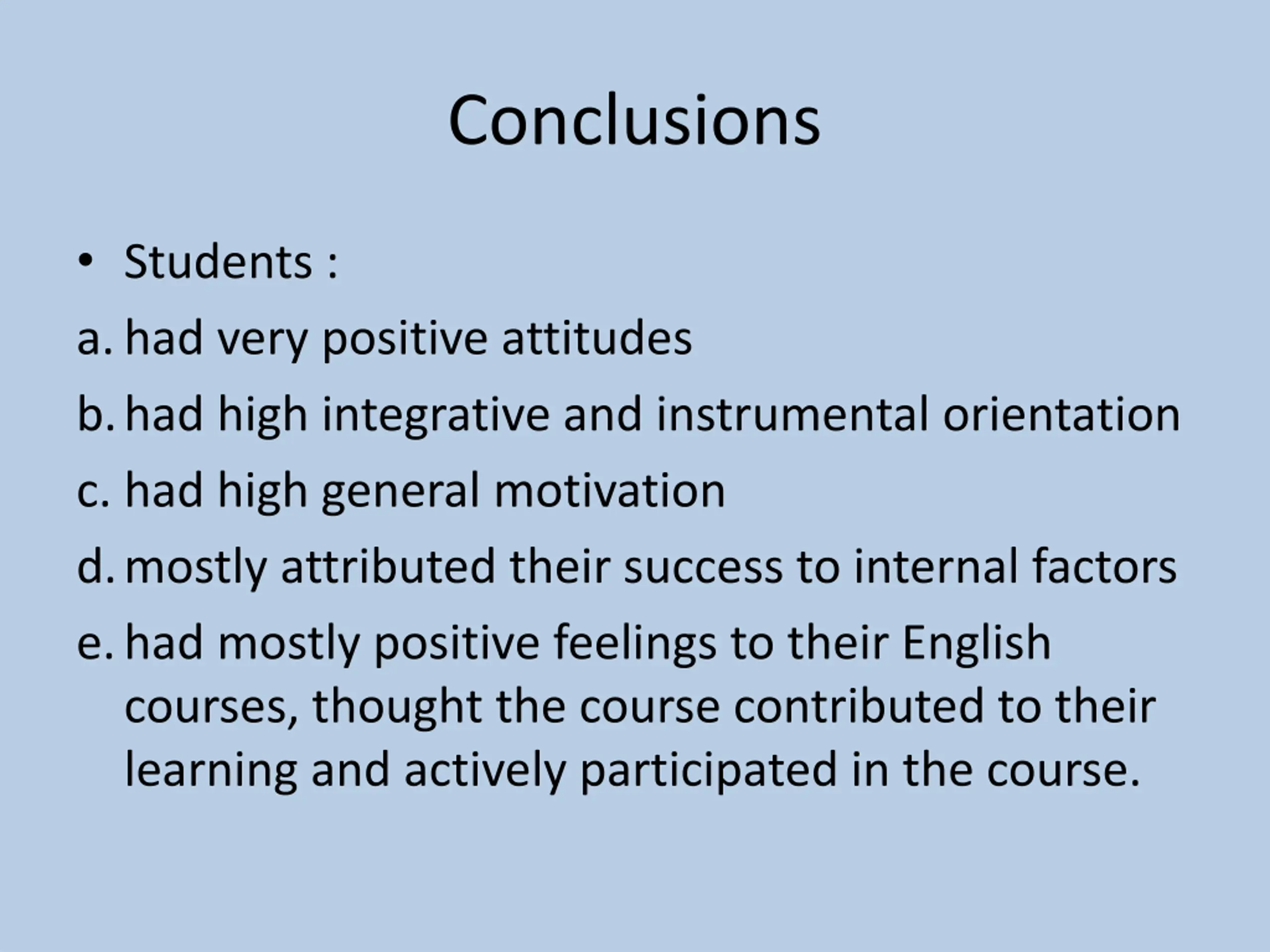 Conclusions

• Students :

a. had very positive attitudes

b. had high integrative and instrumental orientation

c. had high general motivation

d. mostly attributed their success to internal factors

e. had mostly positive feelings to their English courses, thought the course contributed to their learning and actively participated in the course.